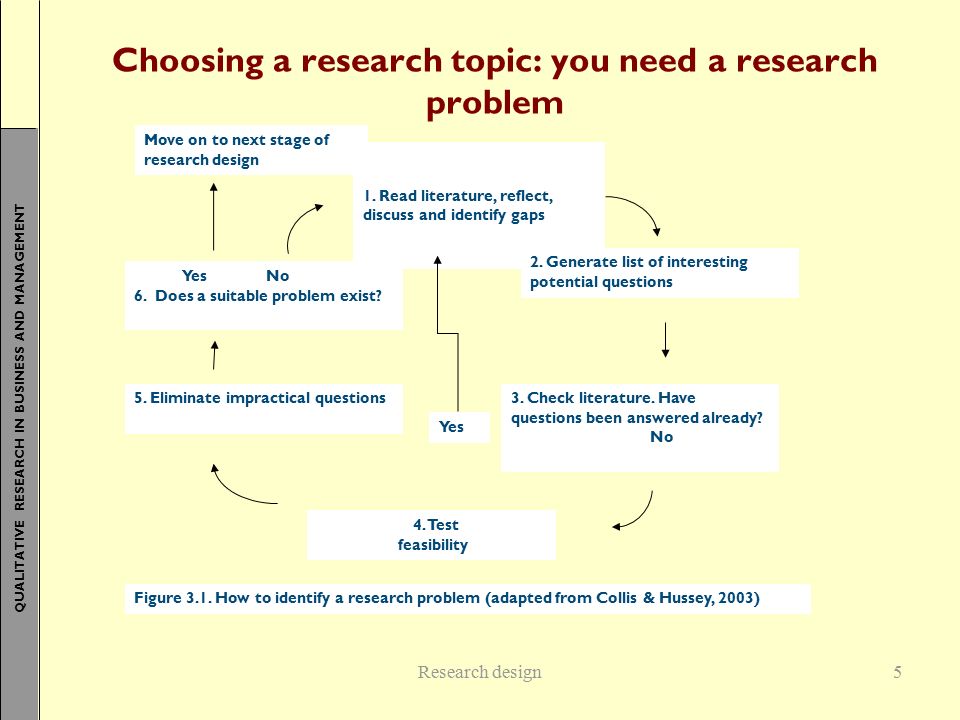 QUALITATIVE RESEARCH IN BUSINESS AND MANAGEMENT

Choosing a research topic: you need a research problem

Move on to next stage of research design

1. Read literature, reflect, discuss and identify gaps

2. Generate list of interesting potential questions

Yes No
6. Does a suitable problem exist?

5. Eliminate impractical questions

Yes

3. Check literature. Have questions been answered already?
No

4. Test feasibility

Figure 3.1. How to identify a research problem (adapted from Collis & Hussey, 2003)

Research design

5